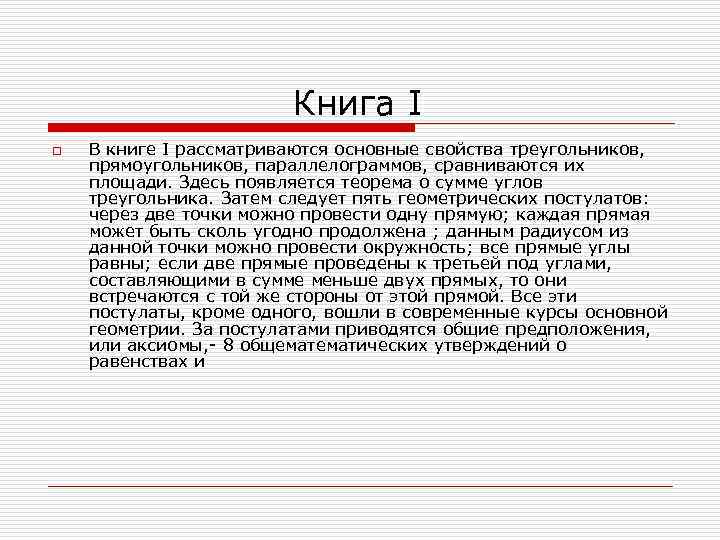 Книга I

В книге I рассматриваются основные свойства треугольников, прямоугольников, параллелограммов, сравниваются их площади. Здесь появляется теорема о сумме углов треугольника. Затем следует пять геометрических постулатов: через две точки можно провести одну прямую; каждая прямая может быть сколь угодно продолжена ; данным радиусом из данной точки можно провести окружность; все прямые углы равны; если две прямые проведены к третьей под углами, составляющими в сумме меньше двух прямых, то они встречаются с той же стороны от этой прямой. Все эти постулаты, кроме одного, вошли в современные курсы основной геометрии. За постулатами приводятся общие предположения, или аксиомы,- 8 общематематических утверждений о равенствах и